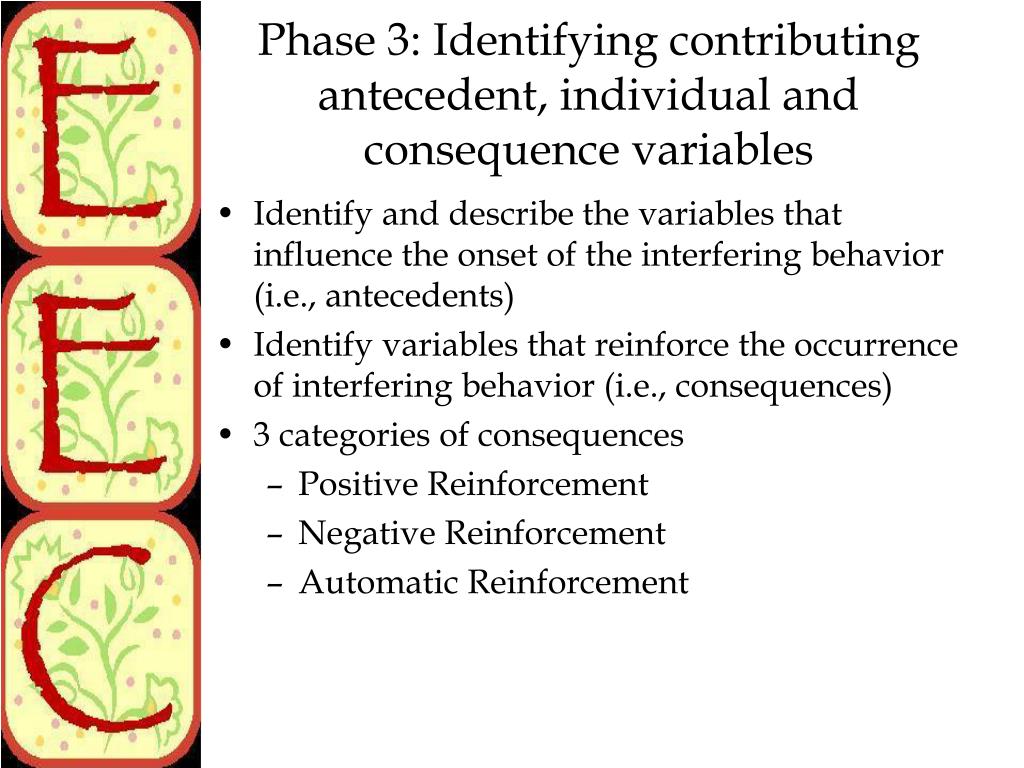 E
E
C

Phase 3: Identifying contributing antecedent, individual and consequence variables

• Identify and describe the variables that influence the onset of the interfering behavior (i.e., antecedents)
• Identify variables that reinforce the occurrence of interfering behavior (i.e., consequences)
• 3 categories of consequences
– Positive Reinforcement
– Negative Reinforcement
– Automatic Reinforcement